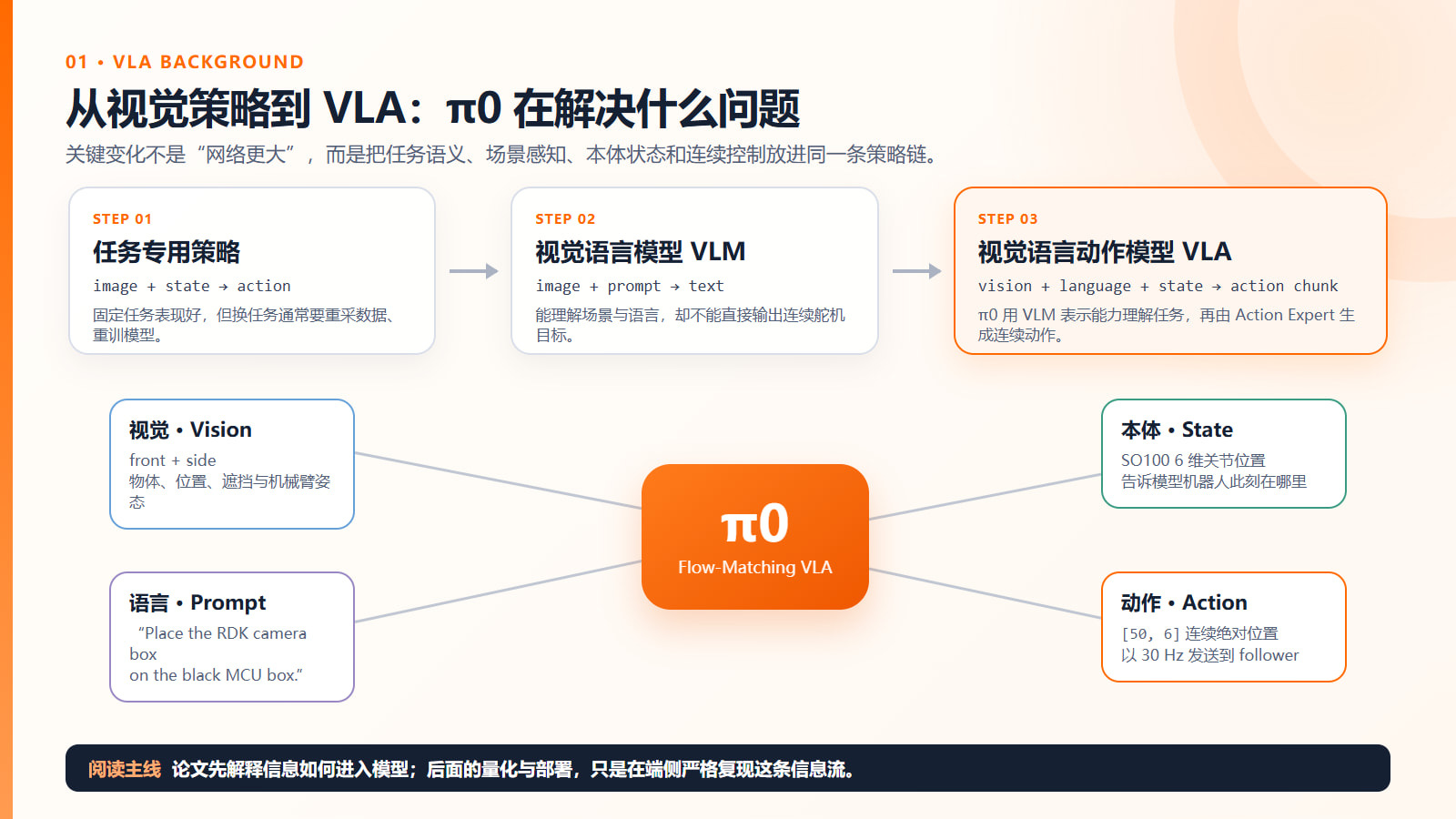 01 • VLA BACKGROUND

从视觉策略到 VLA：π0 在解决什么问题

关键变化不是“网络更大”，而是把任务语义、场景感知、本体状态和连续控制放进同一条策略链。

STEP 01
任务专用策略
image + state → action
固定任务表现好，但换任务通常要重采数据、重训模型。

STEP 02
视觉语言模型 VLM
image + prompt → text
能理解场景与语言，却不能直接输出连续舵机目标。

STEP 03
视觉语言动作模型 VLA
vision + language + state → action chunk
π0 用 VLM 表示能力理解任务，再由 Action Expert 生成连续动作。

视觉 • Vision
front + side
物体、位置、遮挡与机械臂姿态

语言 • Prompt
“Place the RDK camera box
on the black MCU box.”

π0
Flow-Matching VLA

本体 • State
SO100 6 维关节位置
告诉模型机器人此刻在哪里

动作 • Action
[50, 6] 连续绝对位置
以 30 Hz 发送到 follower

阅读主线 论文先解释信息如何进入模型；后面的量化与部署，只是在端侧严格复现这条信息流。